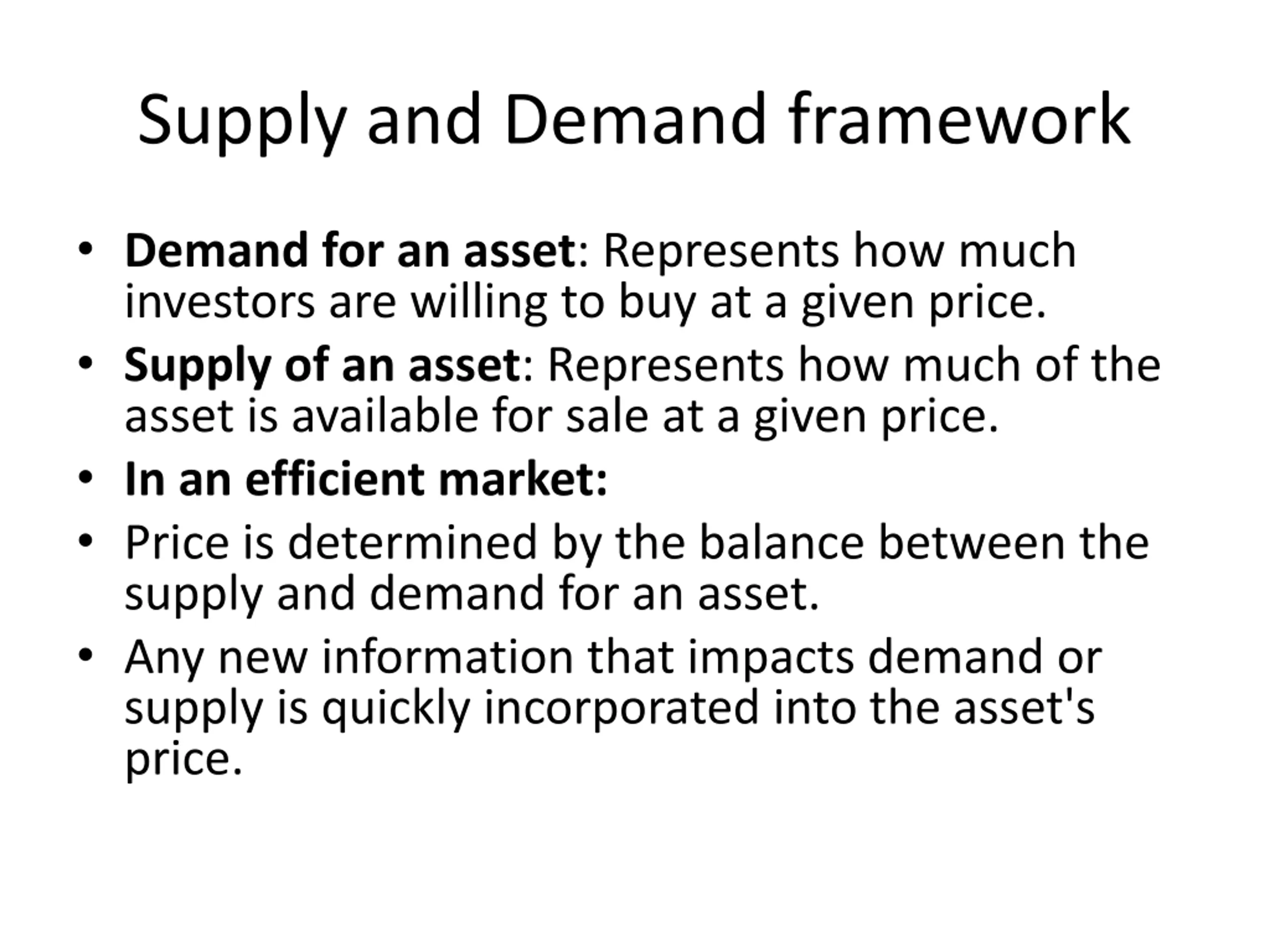 Supply and Demand framework

• Demand for an asset: Represents how much investors are willing to buy at a given price.
• Supply of an asset: Represents how much of the asset is available for sale at a given price.
• In an efficient market:
• Price is determined by the balance between the supply and demand for an asset.
• Any new information that impacts demand or supply is quickly incorporated into the asset's price.